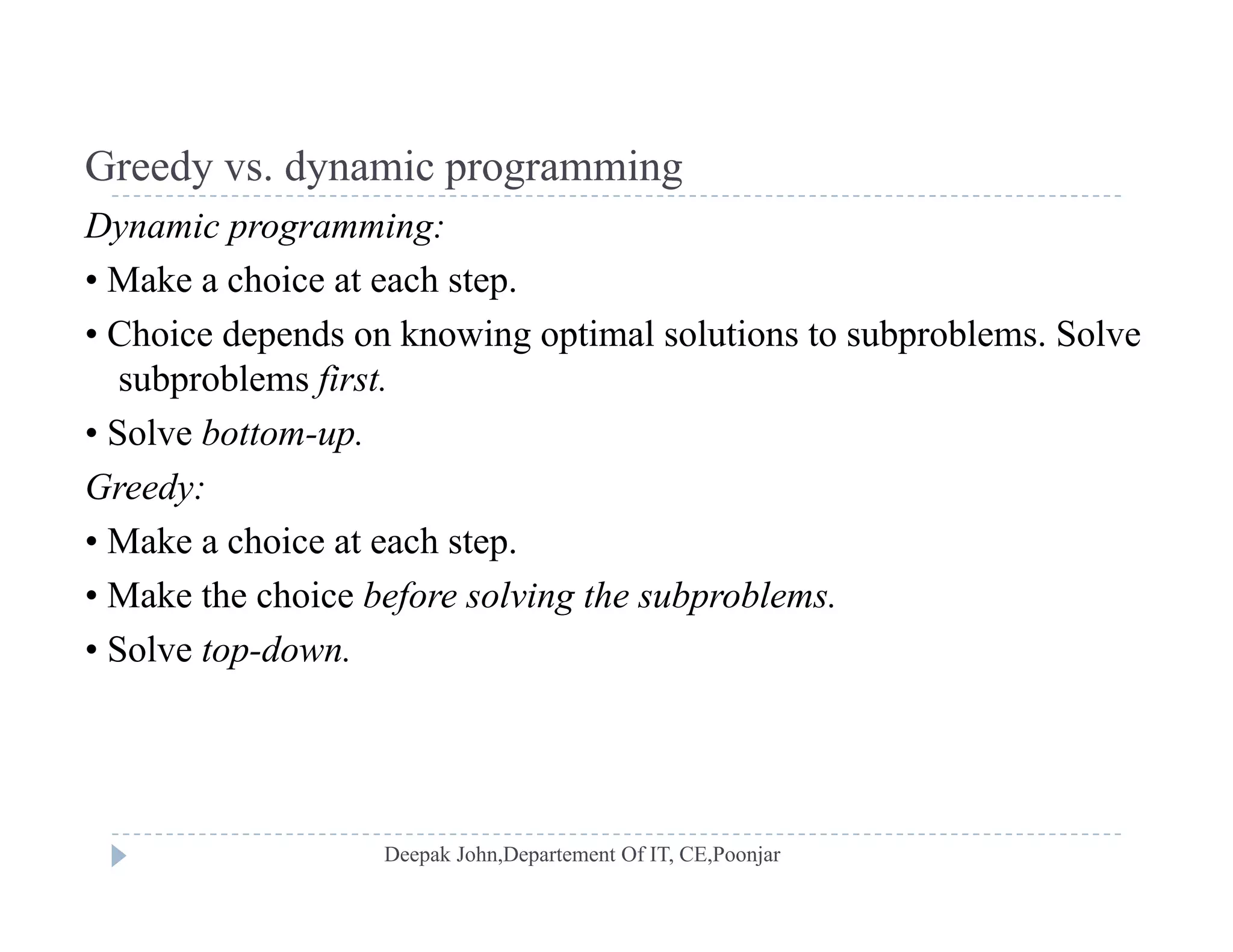 Greedy vs. dynamic programming

Dynamic programming:

• Make a choice at each step.

• Choice depends on knowing optimal solutions to subproblems. Solve subproblems first.

• Solve bottom-up.

Greedy:

• Make a choice at each step.

• Make the choice before solving the subproblems.

• Solve top-down.

Deepak John,Departement Of IT, CE,Poonjar